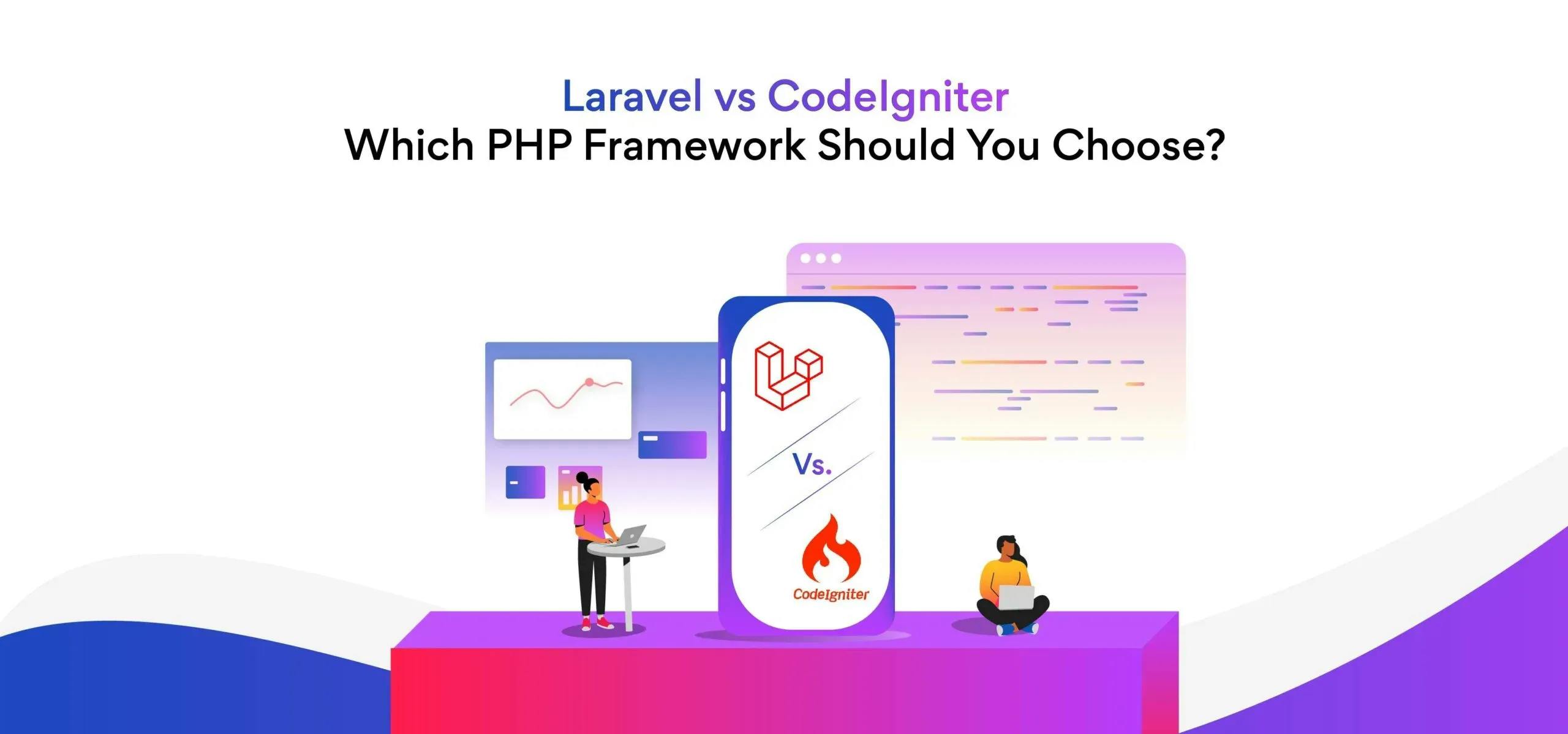 Laravel vs CodeIgniter
Which PHP Framework Should You Choose?

Vs.

CodeIgniter